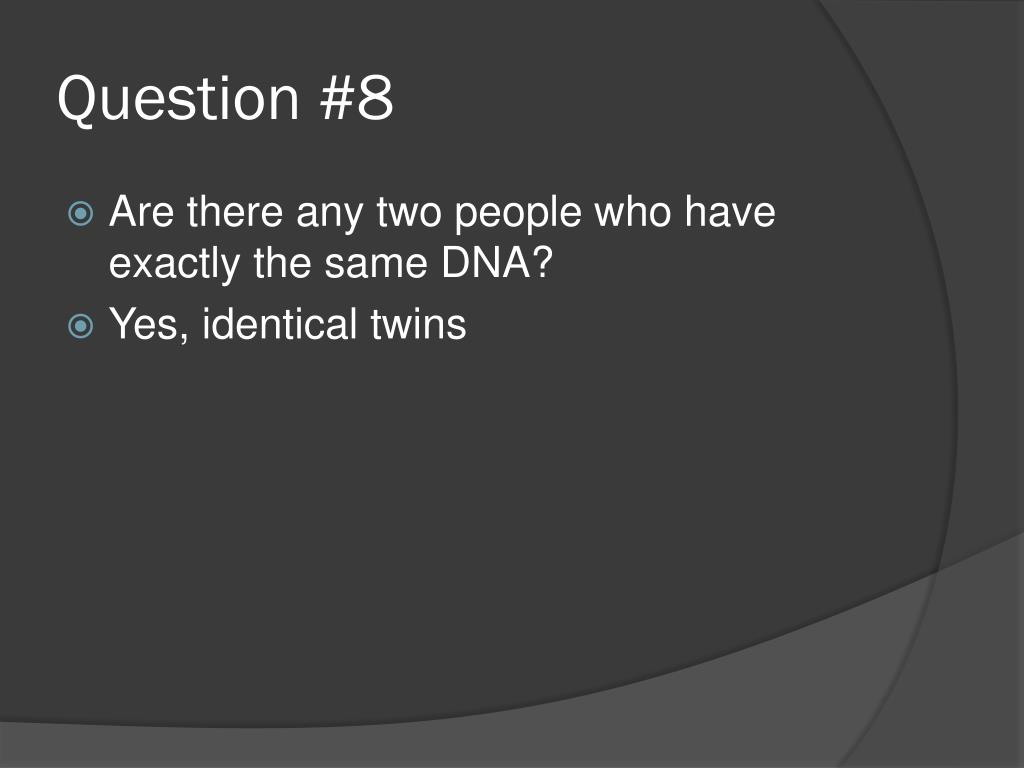 Question #8

Are there any two people who have exactly the same DNA?

Yes, identical twins